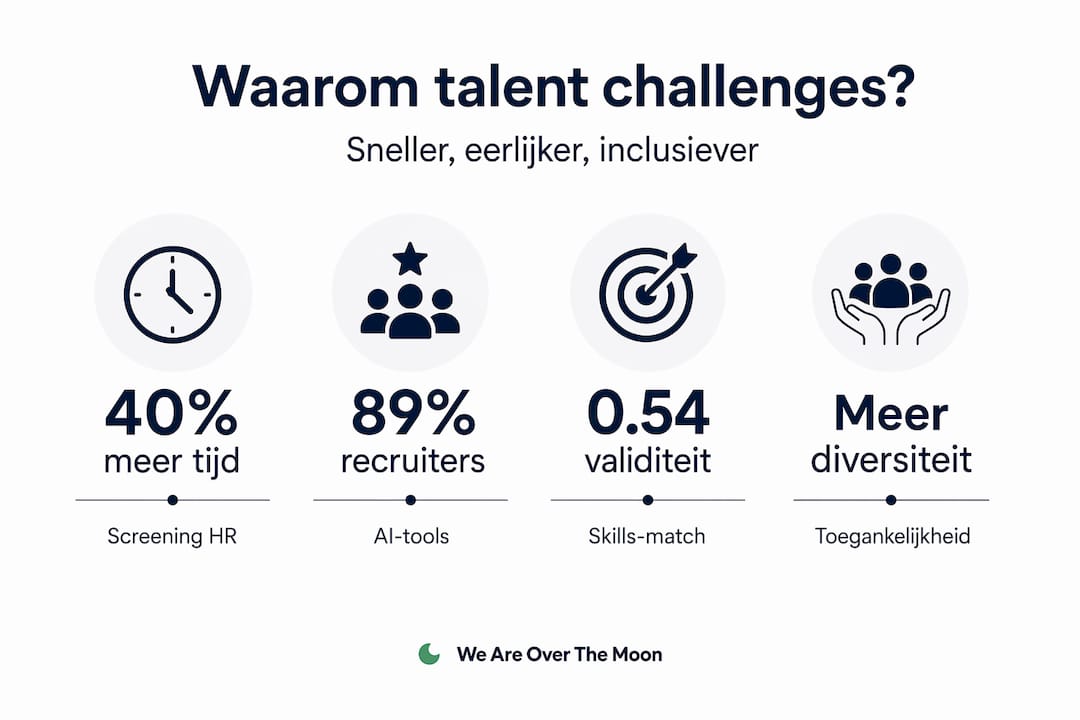 Waarom talent challenges?

Sneller, eerlijker, inclusiever

40%
meer tijd

Screening HR

89%
recruiters

AI-tools

0.54
validiteit

Skills-match

Meer
diversiteit

Toegankelijkheid

We Are Over The Moon